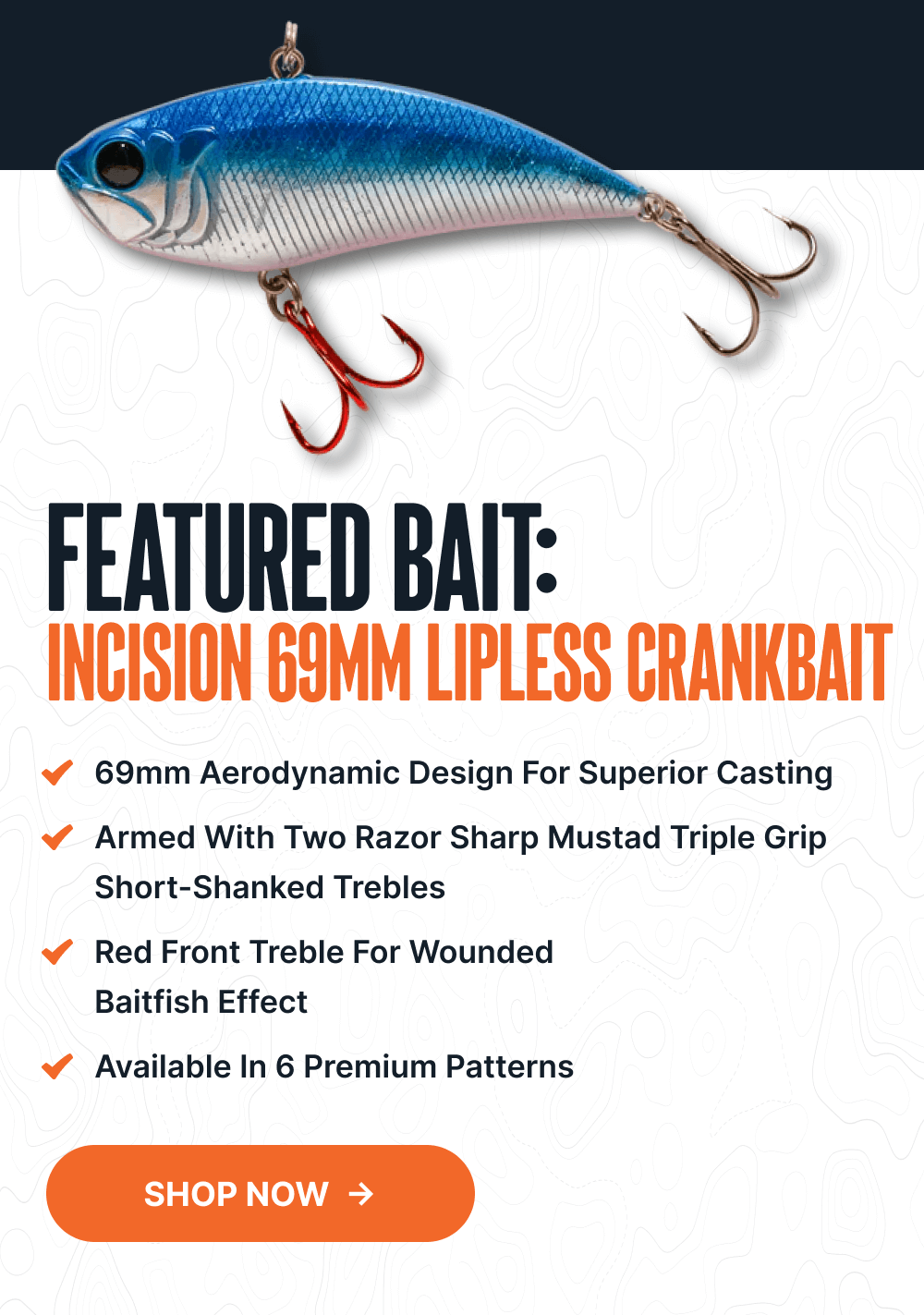 FEATURED BAIT:
INCISION 69MM LIPLESS CRANKBAIT

69mm Aerodynamic Design For Superior Casting

Armed With Two Razor Sharp Mustad Triple Grip Short-Shanked Trebles

Red Front Treble For Wounded Baitfish Effect

Available In 6 Premium Patterns

SHOP NOW →